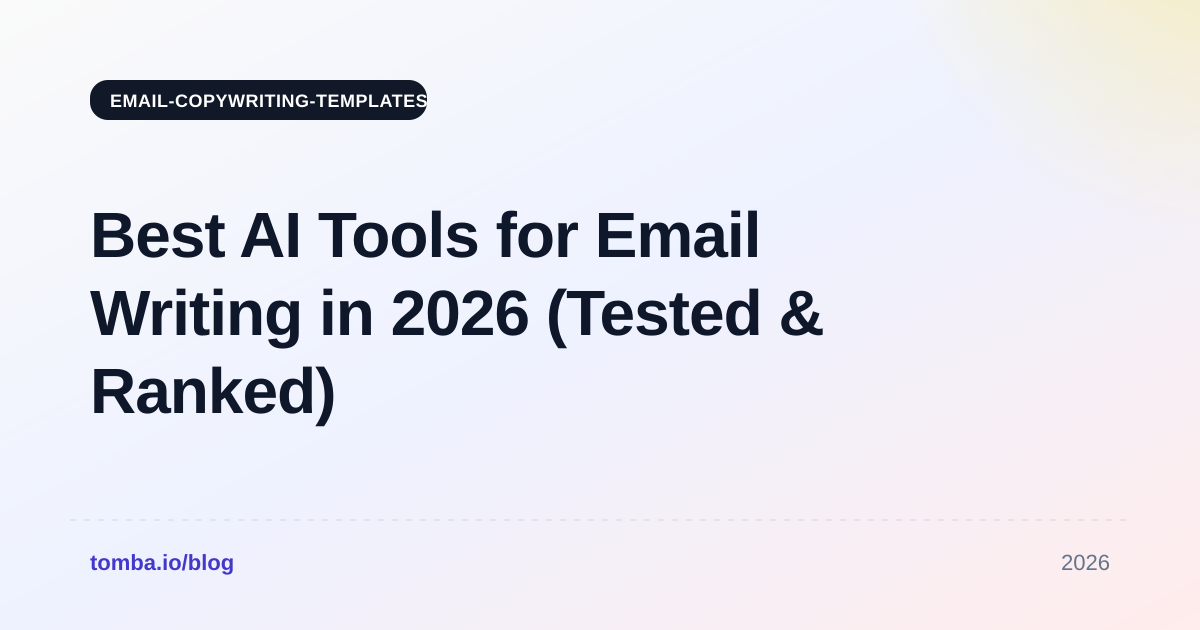 EMAIL-COPYWRITING-TEMPLATES

Best AI Tools for Email Writing in 2026 (Tested & Ranked)

tomba.io/blog

2026